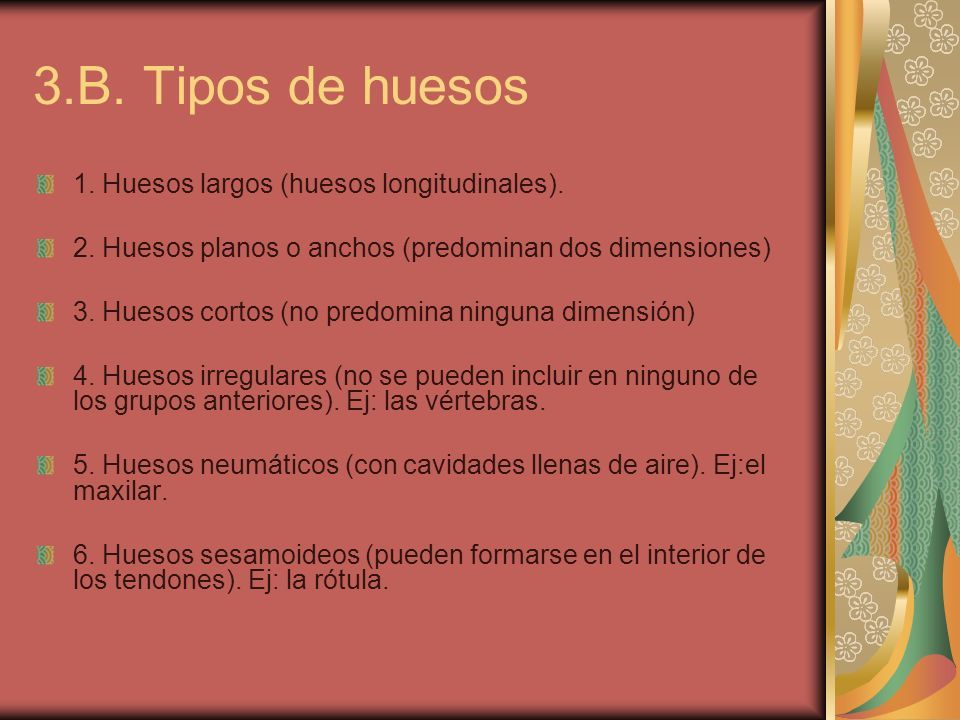 3.B. Tipos de huesos

1. Huesos largos (huesos longitudinales).

2. Huesos planos o anchos (predominan dos dimensiones)

3. Huesos cortos (no predomina ninguna dimensión)

4. Huesos irregulares (no se pueden incluir en ninguno de los grupos anteriores). Ej: las vértebras.

5. Huesos neumáticos (con cavidades llenas de aire). Ej:el maxilar.

6. Huesos sesamoideos (pueden formarse en el interior de los tendones). Ej: la rótula.